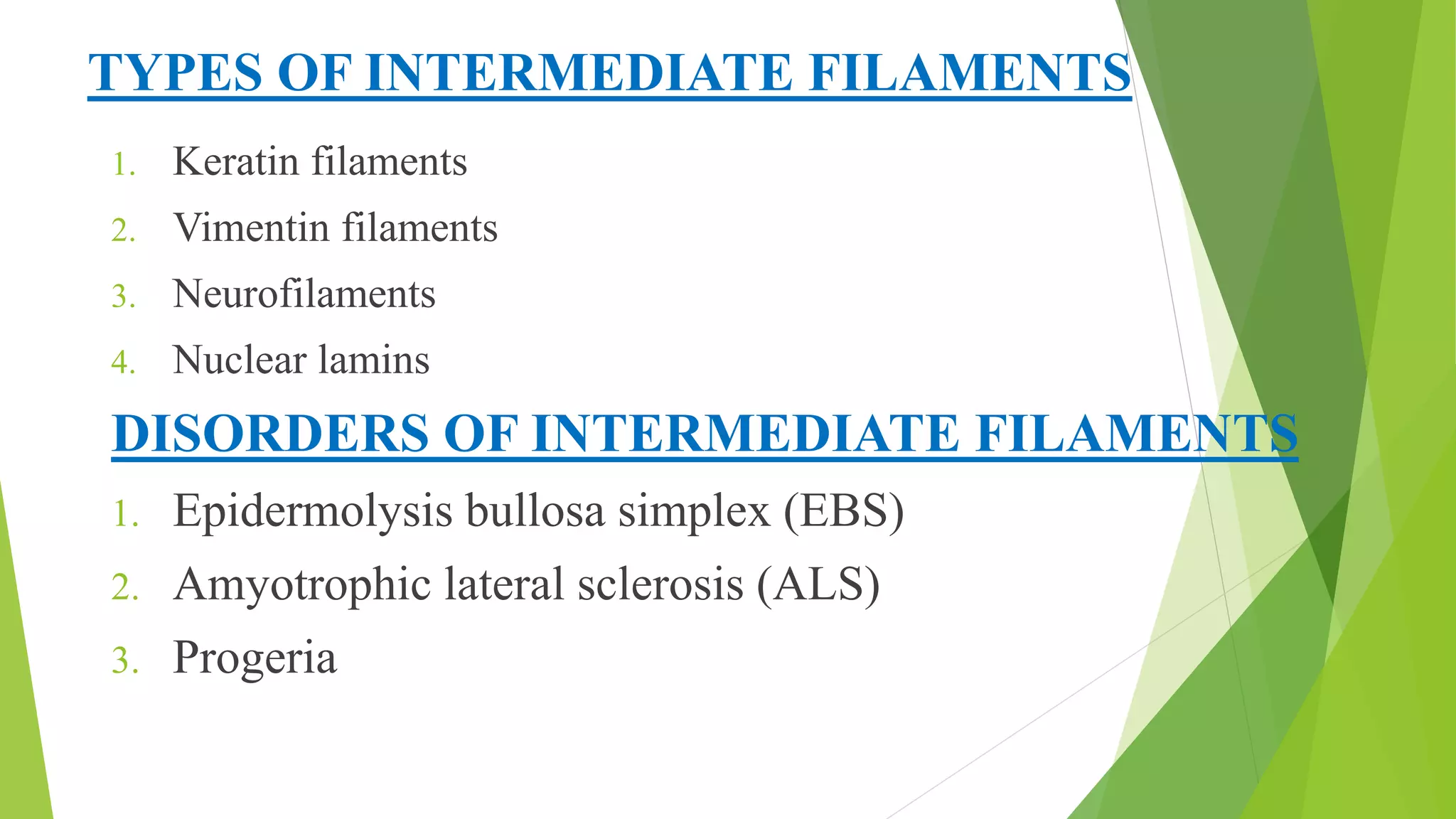 TYPES OF INTERMEDIATE FILAMENTS

1. Keratin filaments
2. Vimentin filaments
3. Neurofilaments
4. Nuclear lamins

DISORDERS OF INTERMEDIATE FILAMENTS

1. Epidermolysis bullosa simplex (EBS)
2. Amyotrophic lateral sclerosis (ALS)
3. Progeria